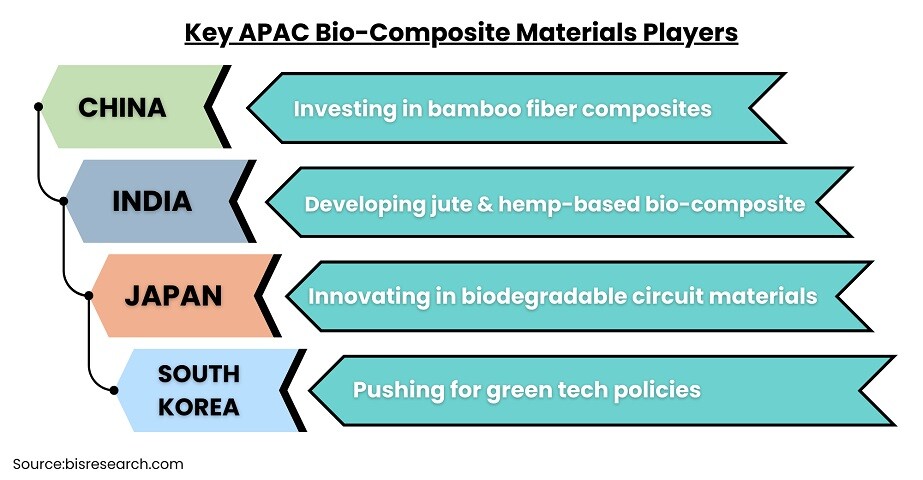 Key APAC Bio-Composite Materials Players

CHINA
Investing in bamboo fiber composites

INDIA
Developing jute & hemp-based bio-composite

JAPAN
Innovating in biodegradable circuit materials

SOUTH KOREA
Pushing for green tech policies

Source:bisresearch.com